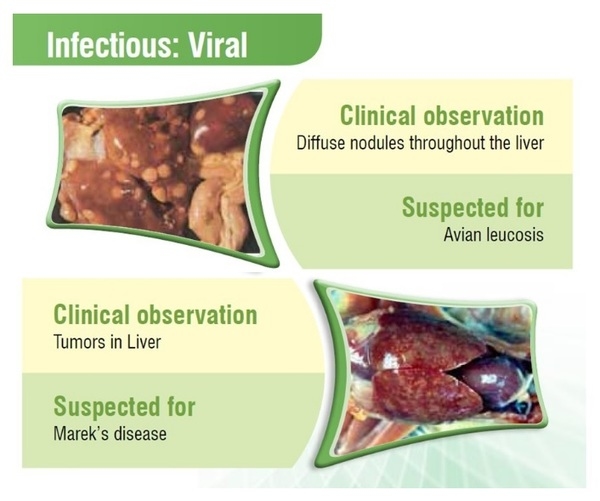 Infectious: Viral

Clinical observation
Diffuse nodules throughout the liver

Suspected for
Avian leucosis

Clinical observation
Tumors in Liver

Suspected for
Marek's disease